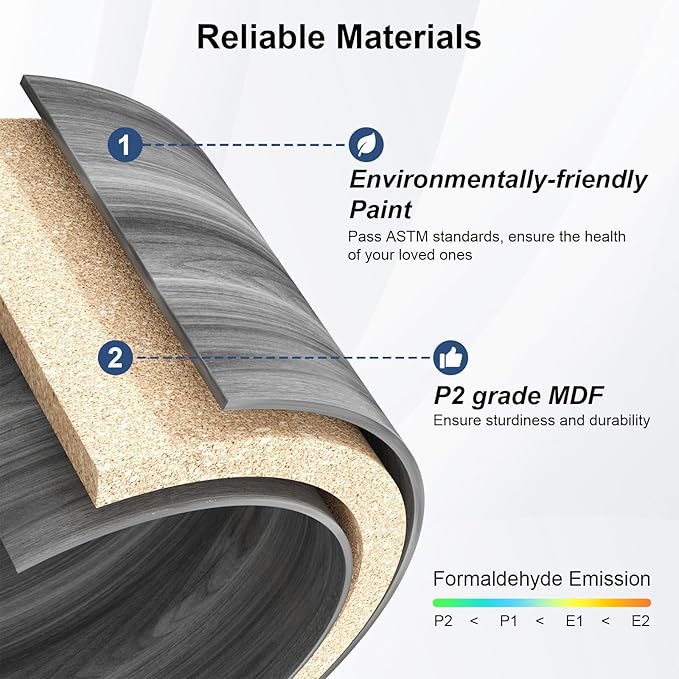 Reliable Materials

1

Environmentally-friendly Paint

Pass ASTM standards, ensure the health of your loved ones

2

P2 grade MDF

Ensure sturdiness and durability

Formaldehyde Emission

P2 < P1 < E1 < E2